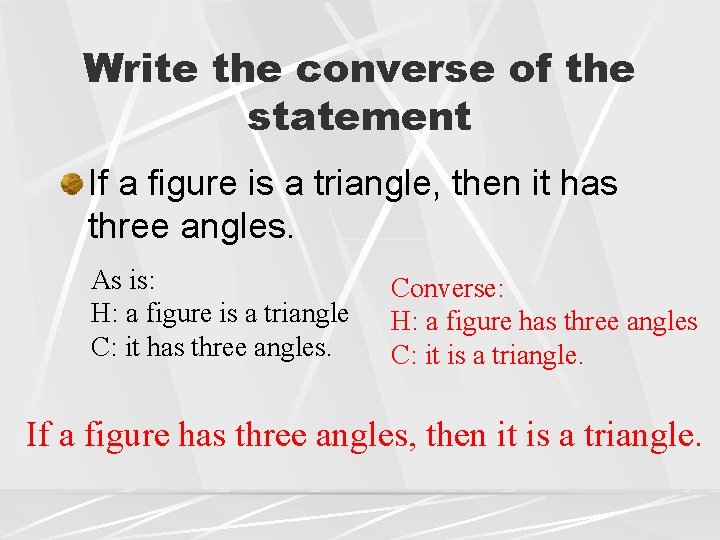 Write the converse of the statement

If a figure is a triangle, then it has three angles.

As is:
H: a figure is a triangle
C: it has three angles.

Converse:
H: a figure has three angles
C: it is a triangle.

If a figure has three angles, then it is a triangle.